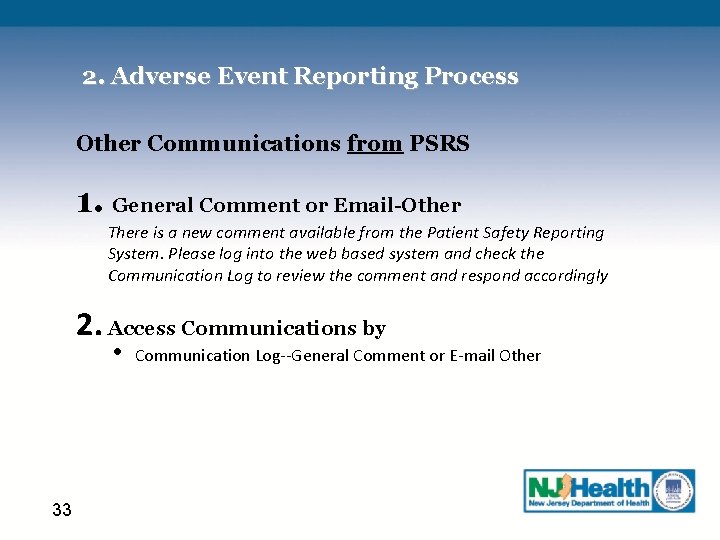 2. Adverse Event Reporting Process

Other Communications from PSRS

1. General Comment or Email-Other

There is a new comment available from the Patient Safety Reporting System. Please log into the web based system and check the Communication Log to review the comment and respond accordingly

2. Access Communications by

• Communication Log--General Comment or E-mail Other

33

NJ Health
New Jersey Department of Health